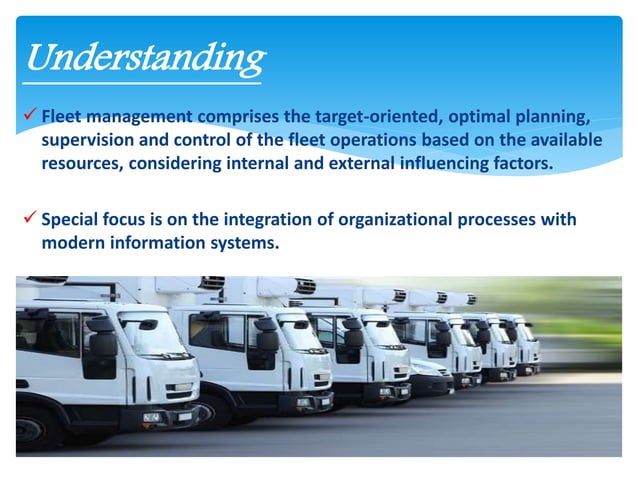 Understanding

✓ Fleet management comprises the target-oriented, optimal planning, supervision and control of the fleet operations based on the available resources, considering internal and external influencing factors.

✓ Special focus is on the integration of organizational processes with modern information systems.